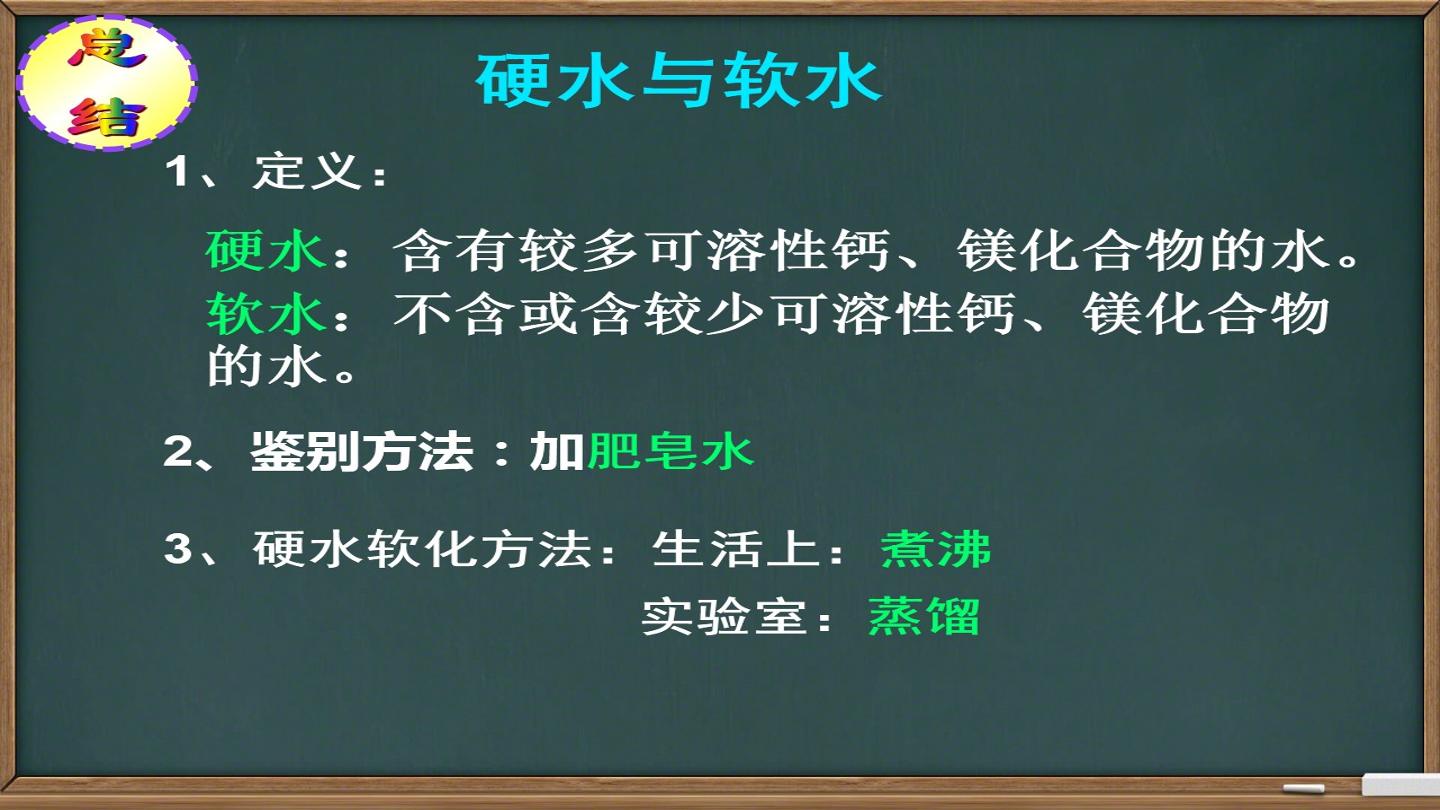 总结

硬水与软水

1、定义：

硬水：含有较多可溶性钙、镁化合物的水。
软水：不含或含较少可溶性钙、镁化合物的水。

2、鉴别方法：加肥皂水

3、硬水软化方法：生活上：煮沸
实验室：蒸馏